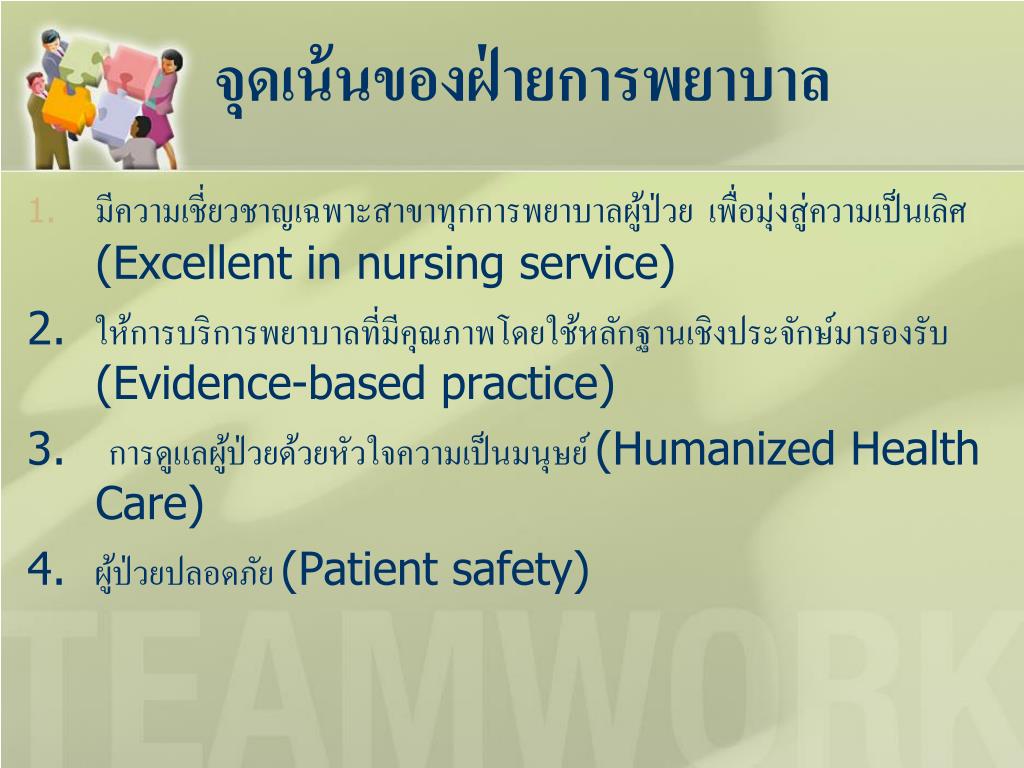 จุดเน้นของฝ่ายการพยาบาล

1. มีความเชี่ยวชาญเฉพาะสาขาทุกการพยาบาลผู้ป่วย เพื่อมุ่งสู่ความเป็นเลิศ (Excellent in nursing service)

2. ให้การบริการพยาบาลที่มีคุณภาพโดยใช้หลักฐานเชิงประจักษ์มารองรับ (Evidence-based practice)

3. การดูแลผู้ป่วยด้วยหัวใจความเป็นมนุษย์ (Humanized Health Care)

4. ผู้ป่วยปลอดภัย (Patient safety)

TEAMWORK